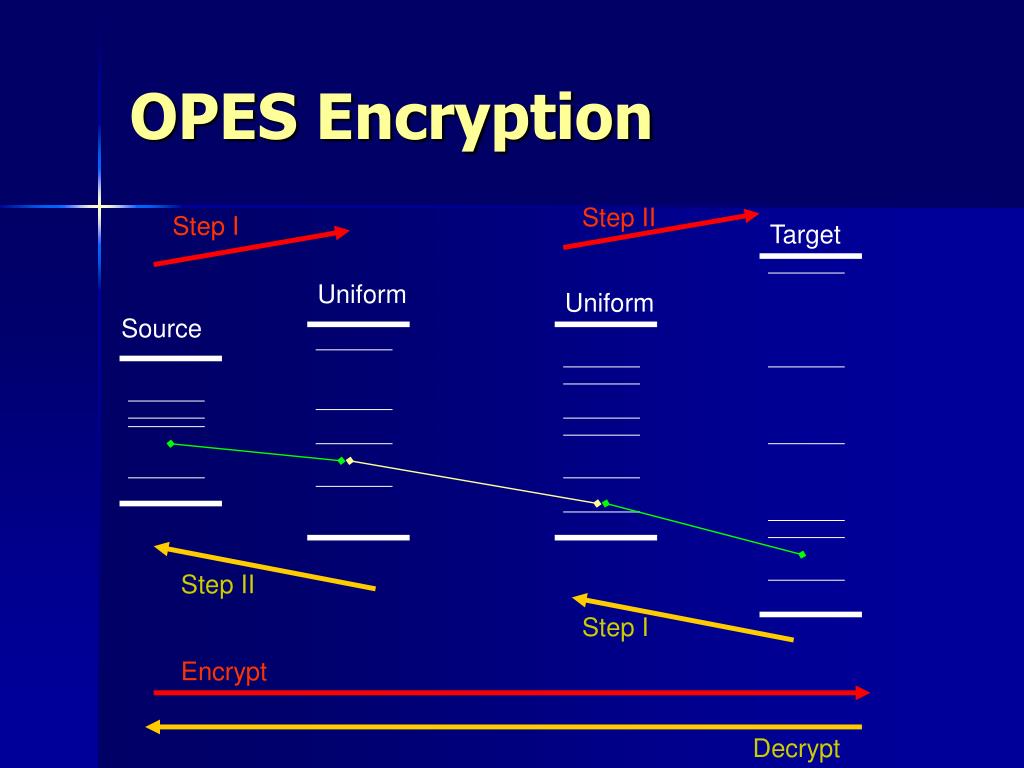 OPES Encryption

Step I

Step II

Target

Uniform

Uniform

Source

Step II

Step I

Encrypt

Decrypt